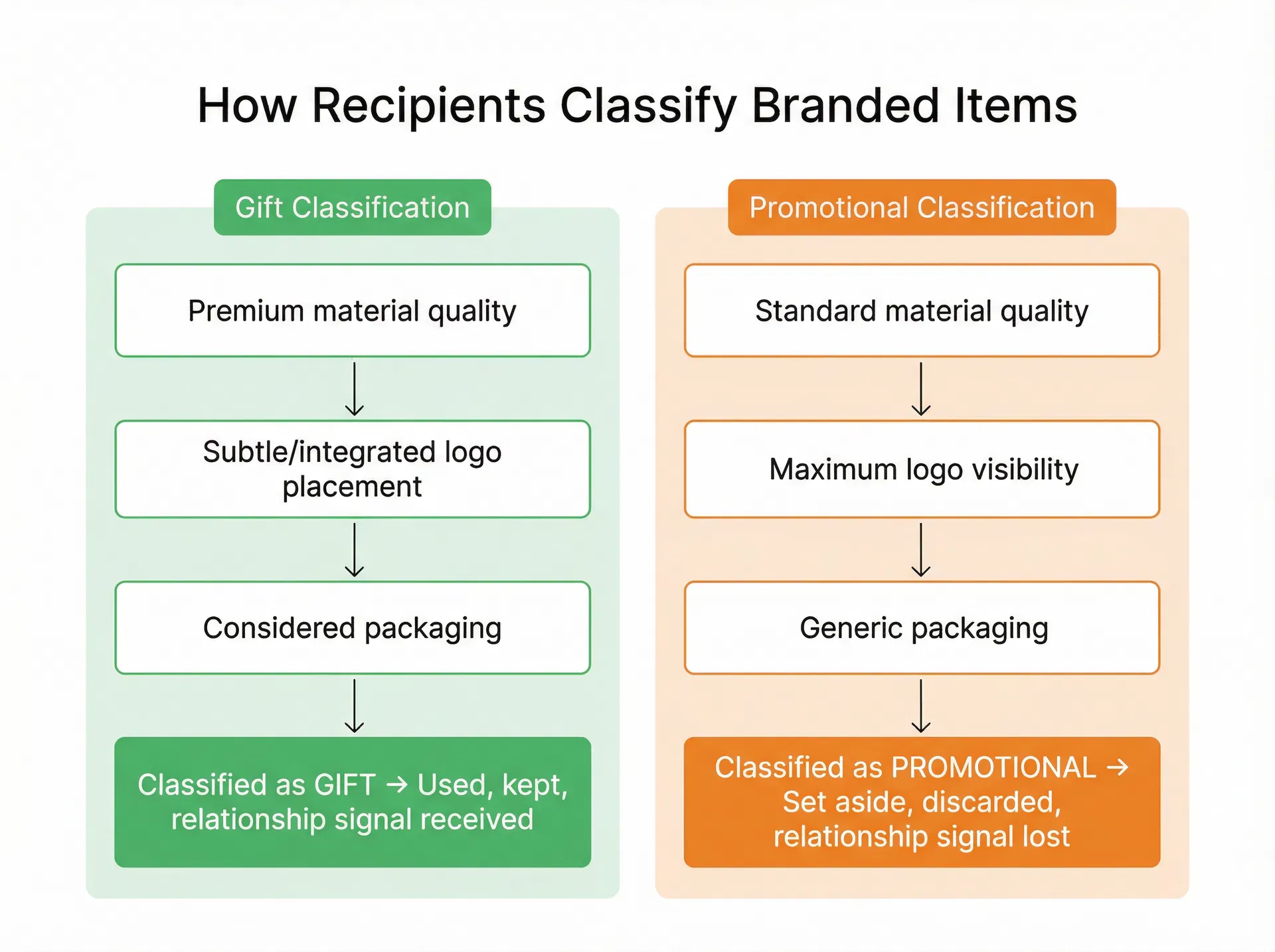 How Recipients Classify Branded Items

Gift Classification

Premium material quality

Subtle/integrated logo placement

Considered packaging

Classified as GIFT → Used, kept, relationship signal received

Promotional Classification

Standard material quality

Maximum logo visibility

Generic packaging

Classified as PROMOTIONAL → Set aside, discarded, relationship signal lost